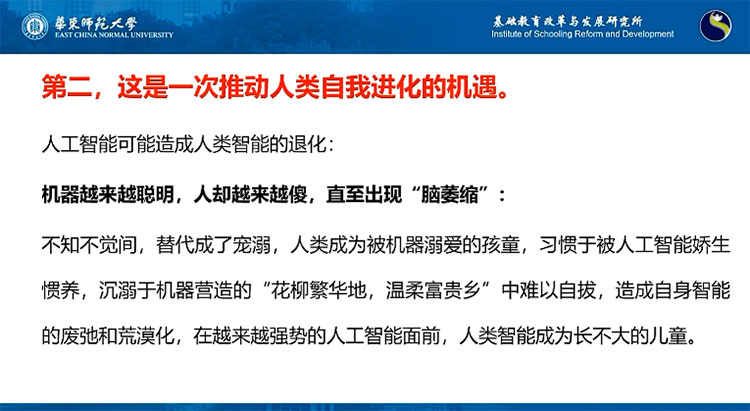 華東師範大學
EAST CHINA NORMAL UNIVERSITY

基础教育改革与发展研究所
Institute of Schooling Reform and Development

第二，这是一次推动人类自我进化的机遇。

人工智能可能造成人类智能的退化：

机器越来越聪明，人却越来越傻，直至出现“脑萎缩”：

不知不觉间，替代成了宠溺，人类成为被机器溺爱的孩童，习惯于被人工智能娇生惯养，沉溺于机器营造的“花柳繁华地，温柔富贵乡”中难以自拔，造成自身智能的废弛和荒漠化，在越来越强势的人工智能面前，人类智能成为长不大的儿童。